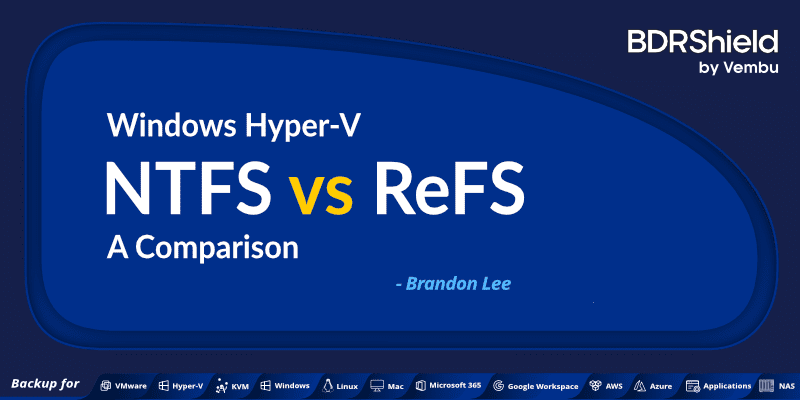 BDRShield
by Vembu

Windows Hyper-V
NTFS vs ReFS
A Comparison

- Brandon Lee

Backup for VMware Hyper-V KVM Windows Linux Mac Microsoft 365 Google Workspace AWS Azure Applications NAS